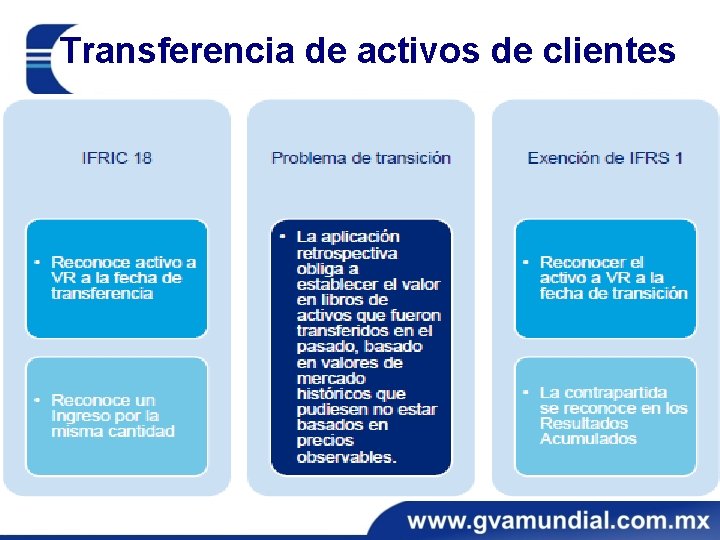 Transferencia de activos de clientes

IFRIC 18

• Reconoce activo a VR a la fecha de transferencia

• Reconoce un Ingreso por la misma cantidad

Problema de transición

• La aplicación retrospectiva obliga a establecer el valor en libros de activos que fueron transferidos en el pasado, basado en valores de mercado históricos que pudiesen no estar basados en precios observables.

Exención de IFRS 1

• Reconocer el activo a VR a la fecha de transición

• La contrapartida se reconoce en los Resultados Acumulados

www.gvamundial.com.mx